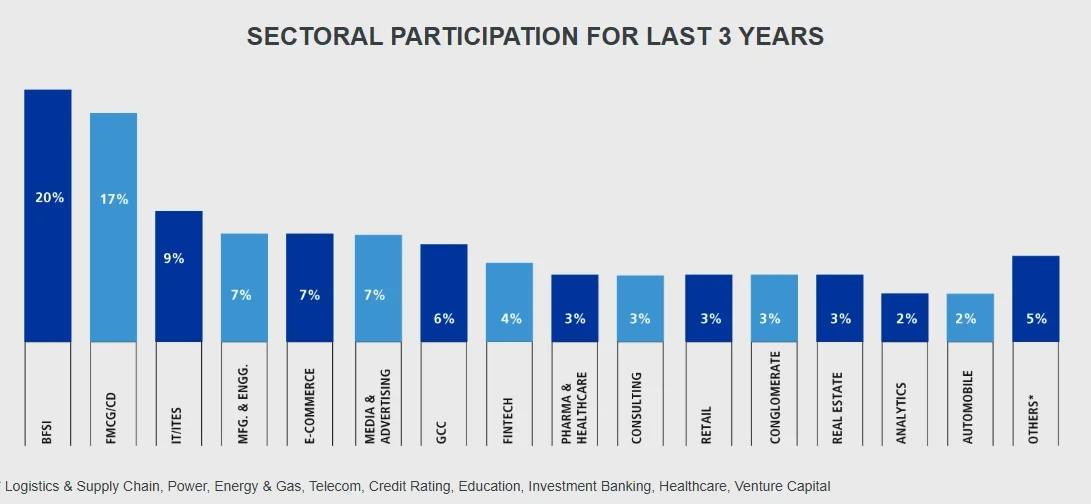 SECTORAL PARTICIPATION FOR LAST 3 YEARS

20%
17%
9%
7%
7%
7%
6%
4%
3%
3%
3%
3%
3%
2%
2%
5%

BFSI
FMCG/CD
IT/ITES
MFG. & ENGG.
E-COMMERCE
MEDIA & ADVERTISING
GCC
FINTECH
PHARMA & HEALTHCARE
CONSULTING
RETAIL
CONGLOMERATE
REAL ESTATE
ANALYTICS
AUTOMOBILE
OTHERS*

Logistics & Supply Chain, Power, Energy & Gas, Telecom, Credit Rating, Education, Investment Banking, Healthcare, Venture Capital